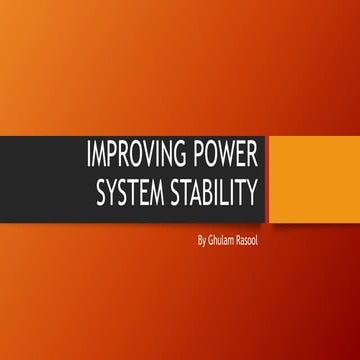 IMPROVING POWER SYSTEM STABILITY

By Ghulam Rasool